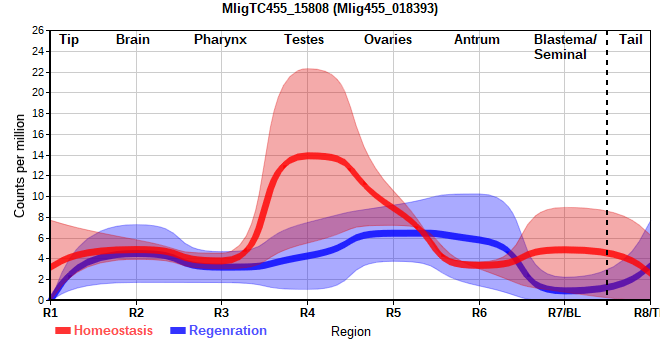 MligTC455_15808 (Mlig455_018393)

Tip Brain Pharynx Testes Ovaries Antrum Blastema/ Seminal Tail

Counts per million

26
24
22
20
18
16
14
12
10
8
6
4
2
0

R1 R2 R3 R4 R5 R6 R7/BL R8/T

Homeostasis Regenration Region